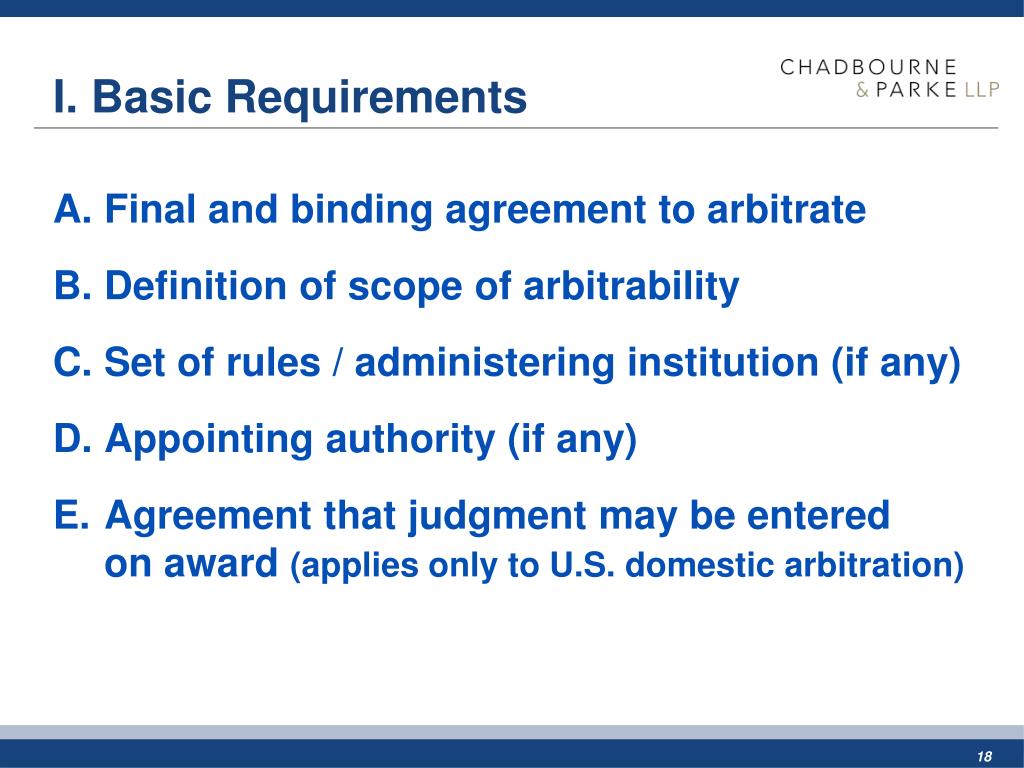 I. Basic Requirements

CHADBOURNE
& PARKE LLP

A. Final and binding agreement to arbitrate

B. Definition of scope of arbitrability

C. Set of rules / administering institution (if any)

D. Appointing authority (if any)

E. Agreement that judgment may be entered on award (applies only to U.S. domestic arbitration)

18